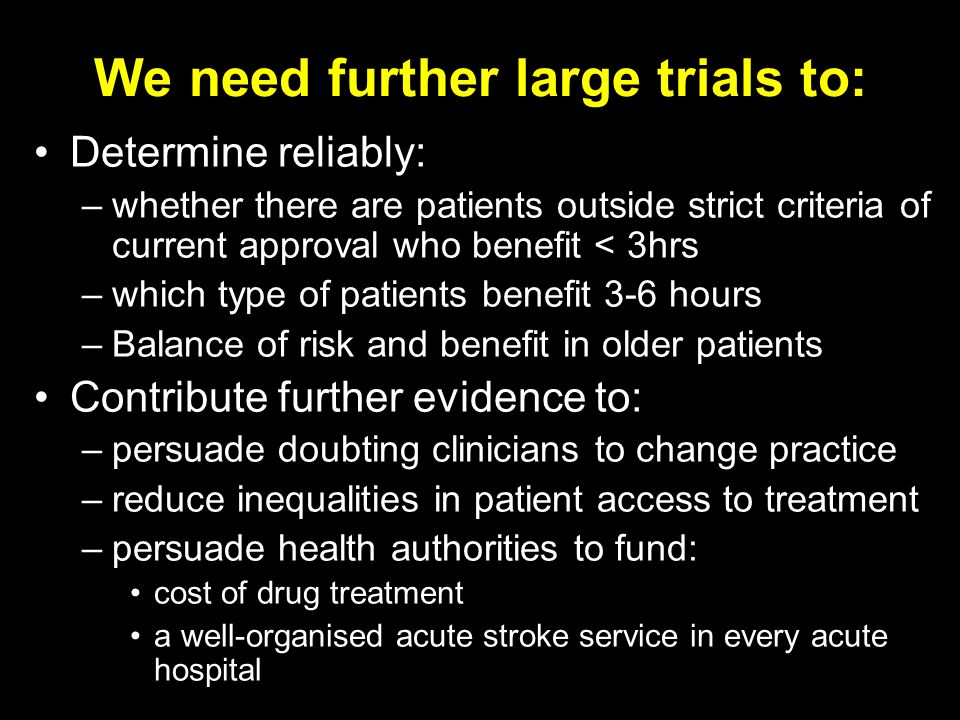 We need further large trials to:

• Determine reliably:
– whether there are patients outside strict criteria of current approval who benefit < 3hrs
– which type of patients benefit 3-6 hours
– Balance of risk and benefit in older patients

• Contribute further evidence to:
– persuade doubting clinicians to change practice
– reduce inequalities in patient access to treatment
– persuade health authorities to fund:
• cost of drug treatment
• a well-organised acute stroke service in every acute hospital